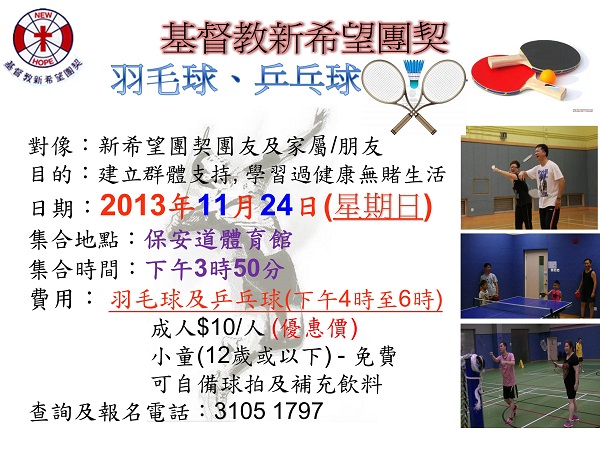 NEW
HOPE
基督教新希望團契

基督教新希望團契

羽毛球、乒乓球

對像：新希望團契團友及家屬/朋友
目的：建立群體支持, 學習過健康無賭生活
日期：2013年11月24日(星期日)
集合地點：保安道體育館
集合時間：下午3時50分
費用： 羽毛球及乒乓球(下午4時至6時)
成人$10/人 (優惠價)
小童(12歲或以下) - 免費
可自備球拍及補充飲料
查詢及報名電話：3105 1797